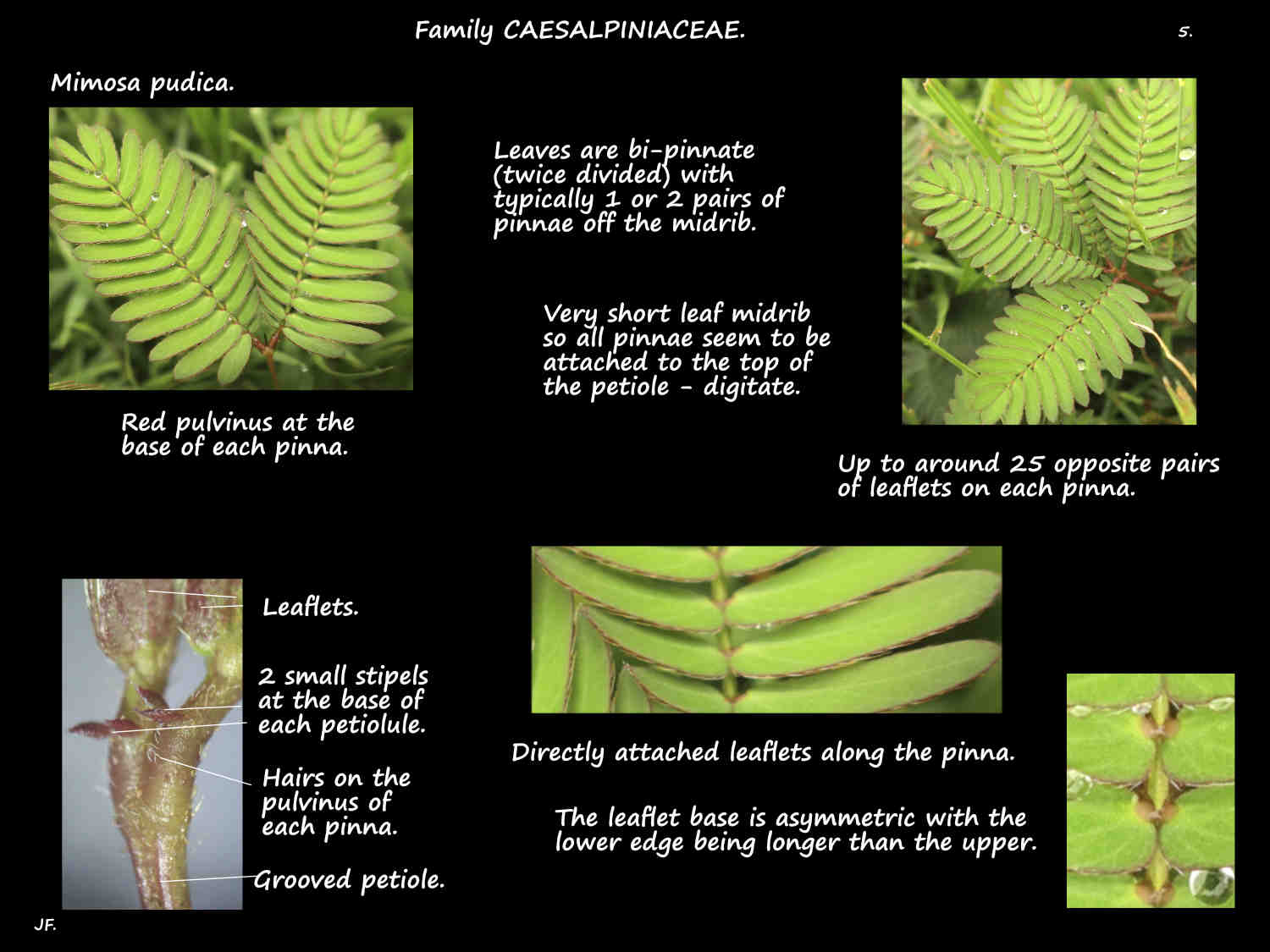 Family CAESALPINIACEAE.

5.

Mimosa pudica.

Leaves are bi-pinnate (twice divided) with typically 1 or 2 pairs of pinnae off the midrib.

Very short leaf midrib so all pinnae seem to be attached to the top of the petiole - digitate.

Red pulvinus at the base of each pinna.

Up to around 25 opposite pairs of leaflets on each pinna.

Leaflets.

2 small stipels at the base of each petiolule.

Hairs on the pulvinus of each pinna.

Grooved petiole.

Directly attached leaflets along the pinna.

The leaflet base is asymmetric with the lower edge being longer than the upper.

JF.